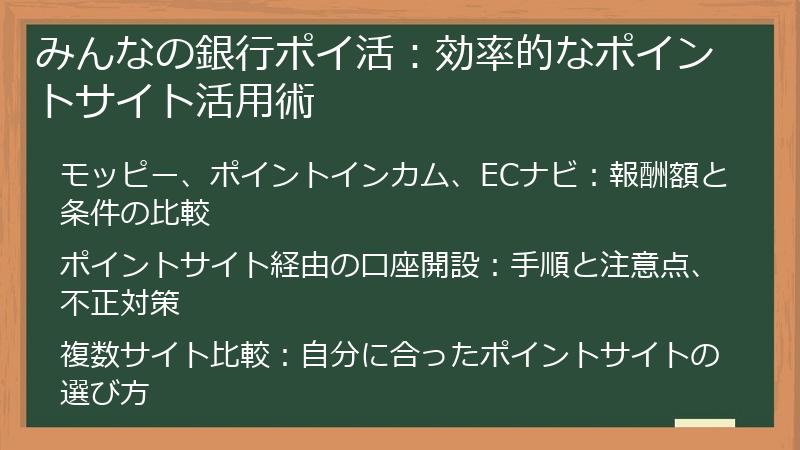 みんなの銀行ポイ活：効率的なポイントサイト活用術

モッピー、ポイントインカム、ECナビ：報酬額と条件の比較

ポイントサイト経由の口座開設：手順と注意点、不正対策

複数サイト比較：自分に合ったポイントサイトの選び方